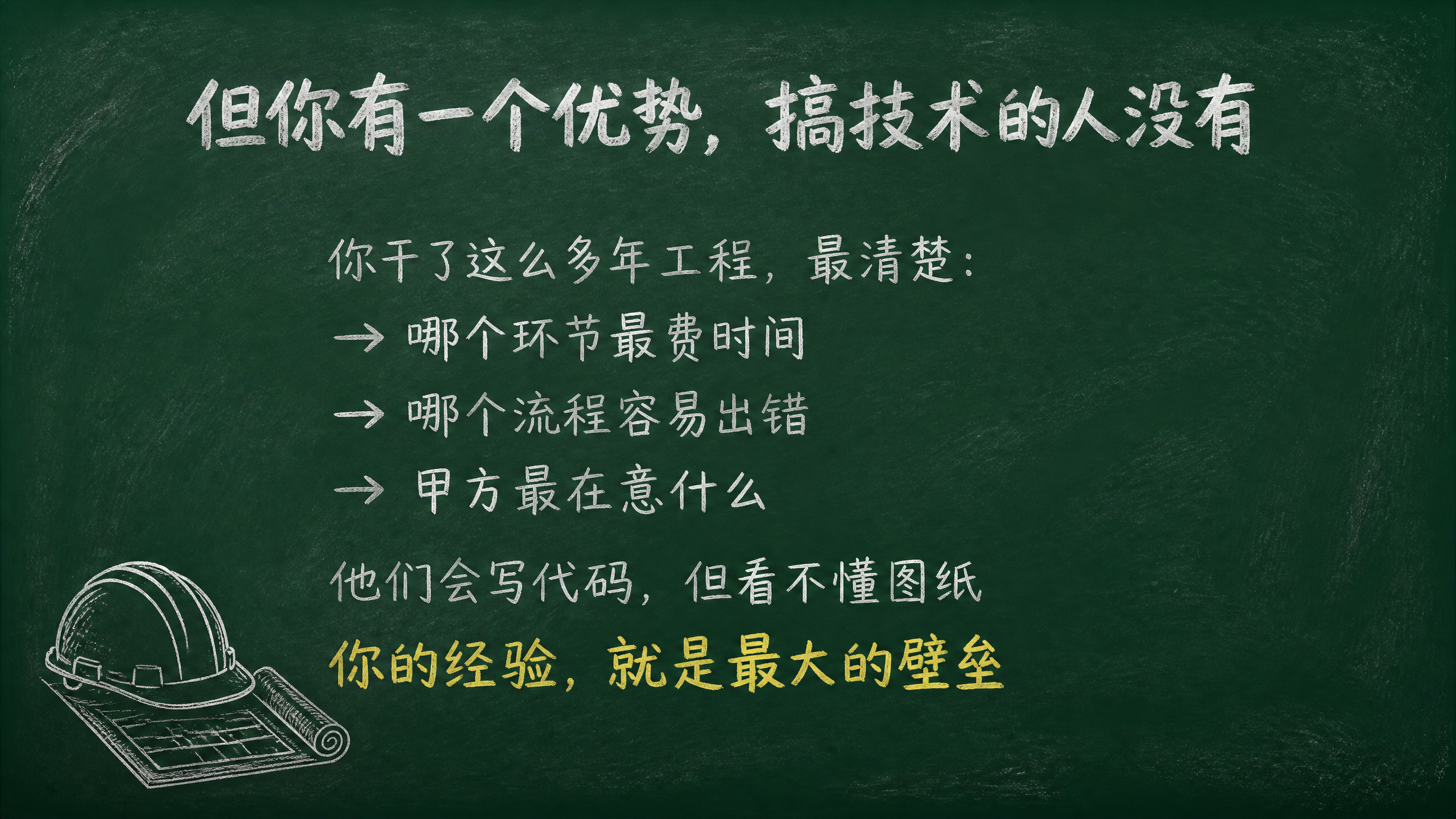 但你有一个优势，搞技术的人没有

你干了这么多年工程，最清楚：

→ 哪个环节最费时间

→ 哪个流程容易出错

→ 甲方最在意什么

他们会写代码，但看不懂图纸

你的经验，就是最大的壁垒